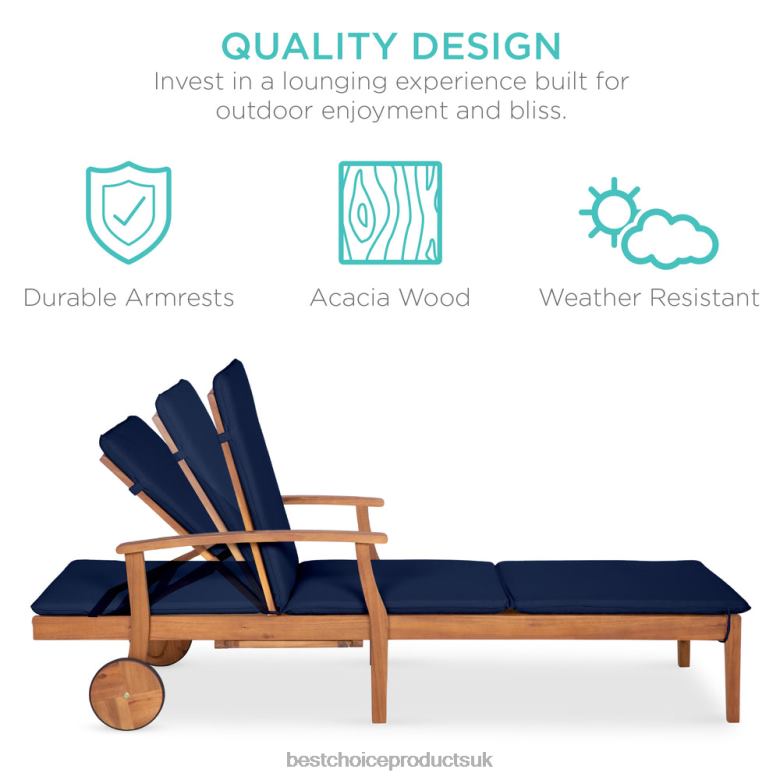 QUALITY DESIGN
Invest in a lounging experience built for outdoor enjoyment and bliss.

Durable Armrests

Acacia Wood

Weather Resistant

bestchoiceproductsuk